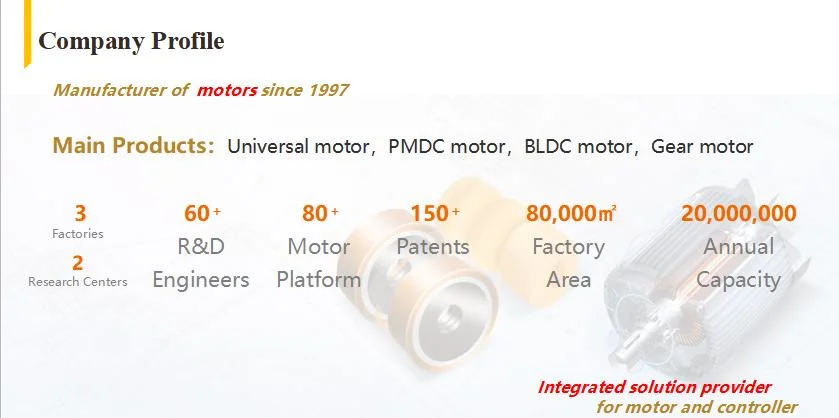 Company Profile

Manufacturer of motors since 1997

Main Products: Universal motor, PMDC motor, BLDC motor, Gear motor

3
Factories
2
Research Centers

60+
R&D
Engineers

80+
Motor
Platform

150+
Patents

80,000㎡
Factory
Area

20,000,000
Annual
Capacity

Integrated solution provider
for motor and controller